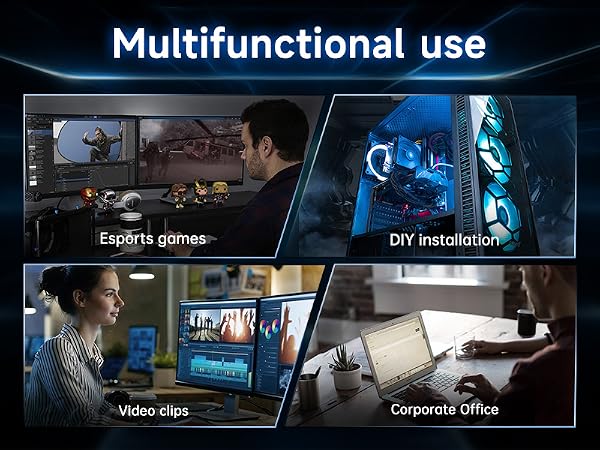 Multifunctional use

Esports games

DIY installation

Video clips

Corporate Office